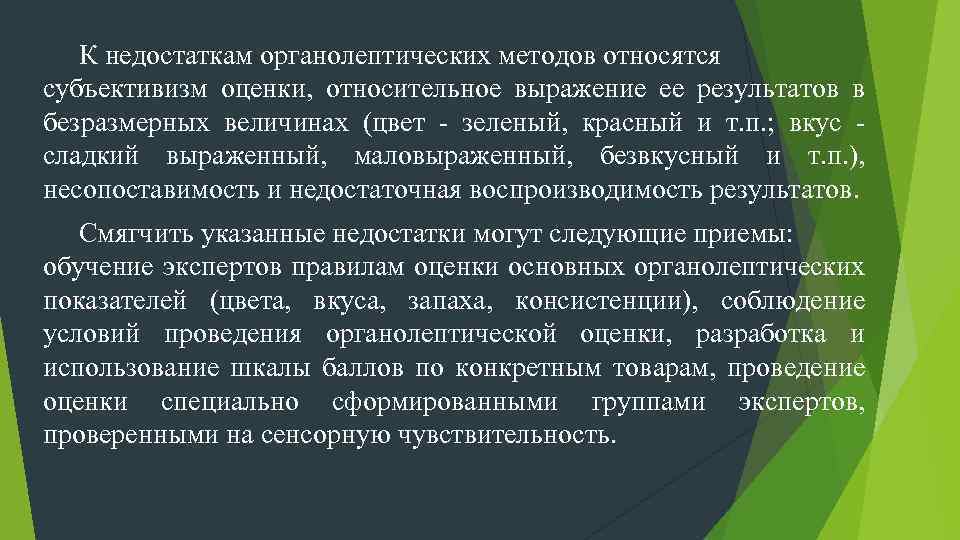 К недостаткам органолептических методов относятся субъективизм оценки, относительное выражение ее результатов в безразмерных величинах (цвет - зеленый, красный и т.п.; вкус - сладкий выраженный, маловыраженный, безвкусный и т.п.), несопоставимость и недостаточная воспроизводимость результатов.

Смягчить указанные недостатки могут следующие приемы: обучение экспертов правилам оценки основных органолептических показателей (цвета, вкуса, запаха, консистенции), соблюдение условий проведения органолептической оценки, разработка и использование шкалы баллов по конкретным товарам, проведение оценки специально сформированными группами экспертов, проверенными на сенсорную чувствительность.